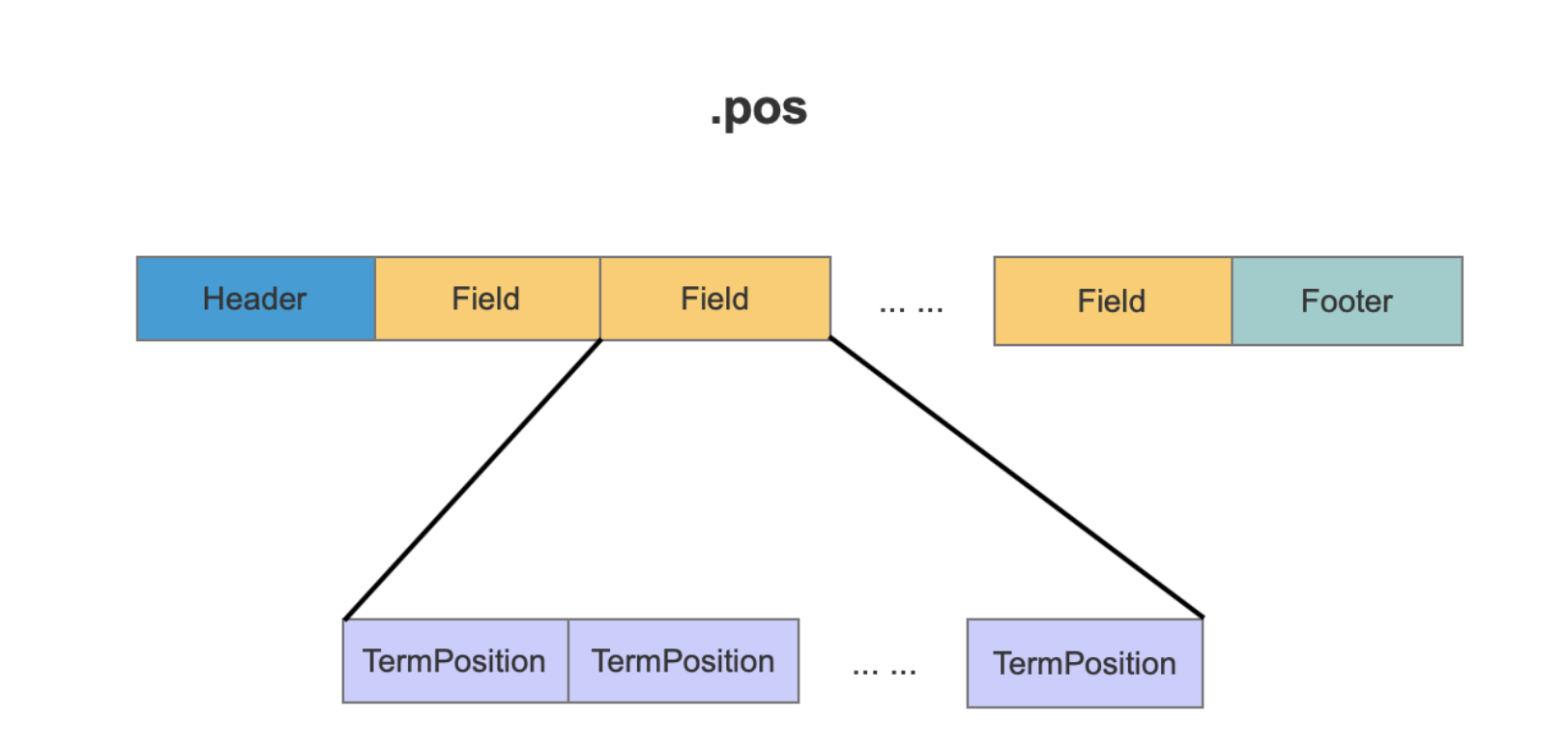 .pos

Header Field Field ... ... Field Footer

TermPosition TermPosition ... ... TermPosition